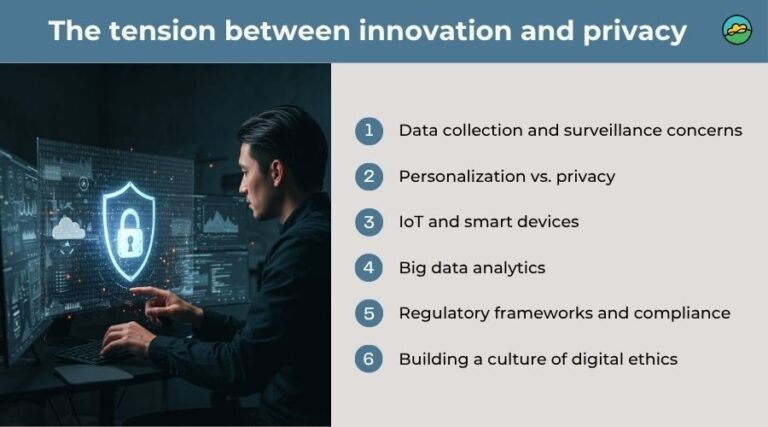 The tension between innovation and privacy

1 Data collection and surveillance concerns

2 Personalization vs. privacy

3 IoT and smart devices

4 Big data analytics

5 Regulatory frameworks and compliance

6 Building a culture of digital ethics